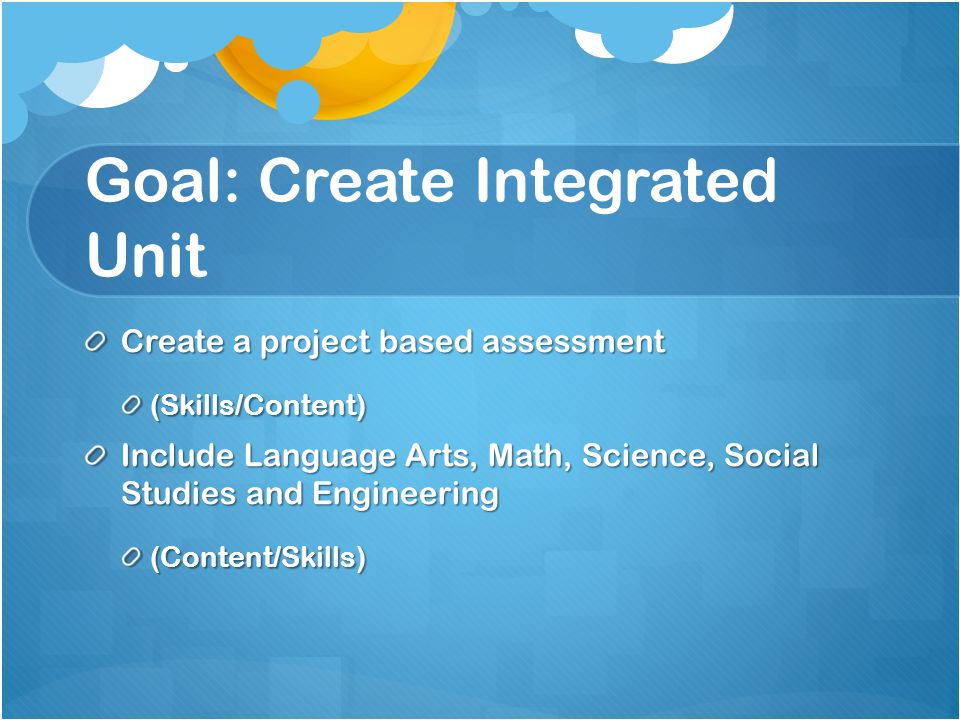 Goal: Create Integrated Unit

Create a project based assessment

(Skills/Content)

Include Language Arts, Math, Science, Social Studies and Engineering

(Content/Skills)